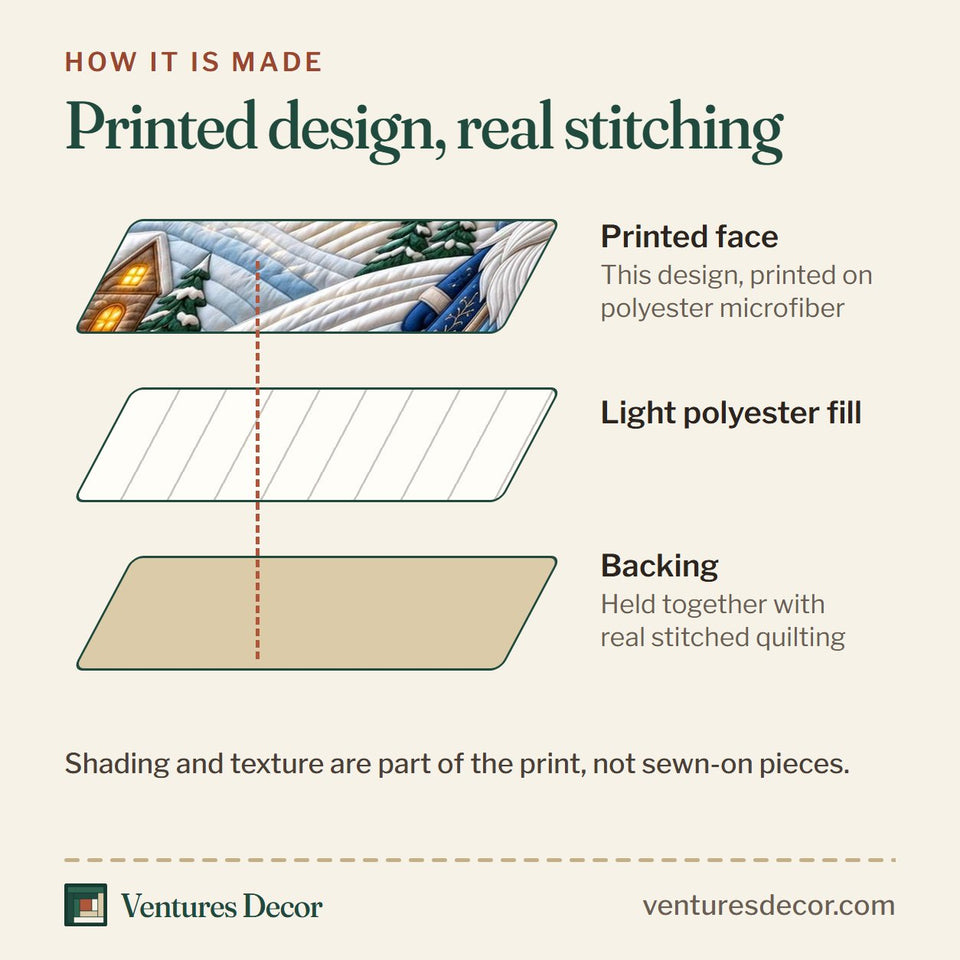 HOW IT IS MADE

Printed design, real stitching

Printed face
This design, printed on polyester microfiber

Light polyester fill

Backing
Held together with real stitched quilting

Shading and texture are part of the print, not sewn-on pieces.

Ventures Decor

venturesdecor.com